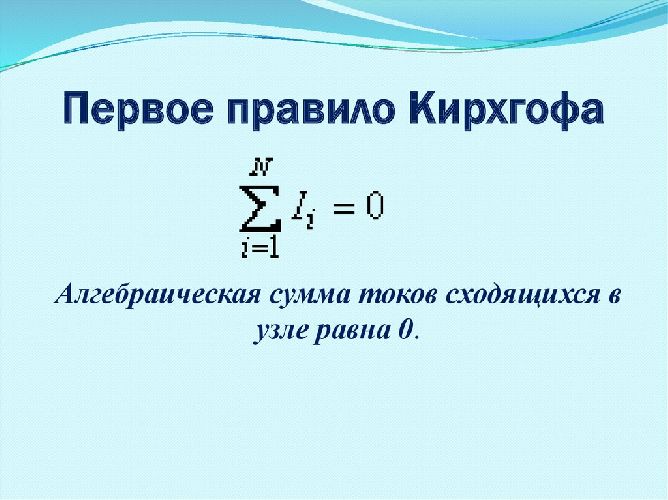 Первое правило Кирхгофа

$\sum_{i=1}^{N} I_i = 0$

Алгебраическая сумма токов сходящихся в узле равна 0.